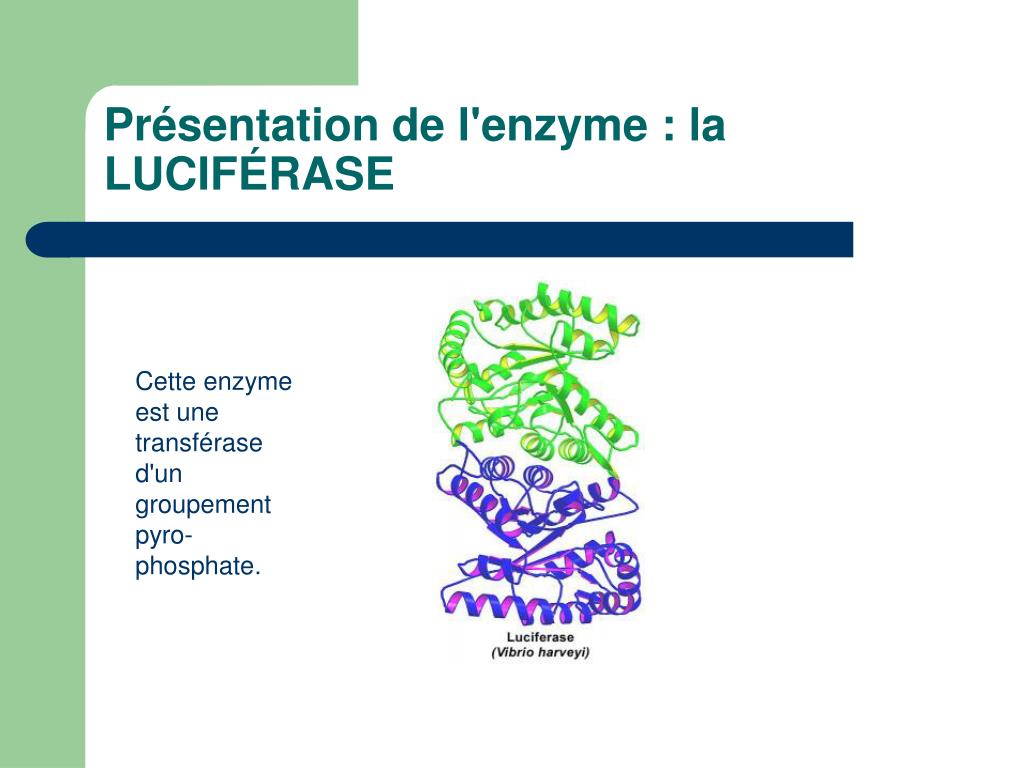 Présentation de l'enzyme : la LUCIFÉRASE

Cette enzyme est une transférase d'un groupement pyrophosphate.

Luciferase
(Vibrio harveyi)